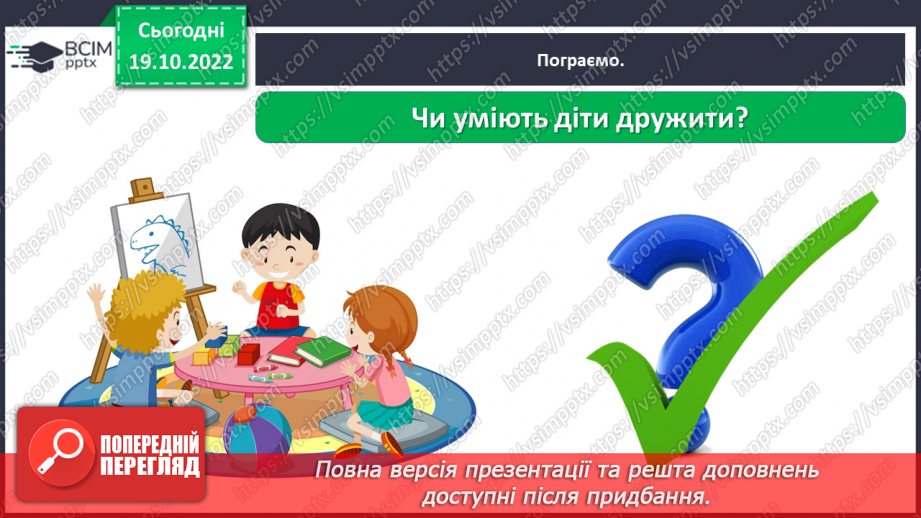 ВСІМ pptx

Сьогодні 19.10.2022

Пограємо.

Чи уміють діти дружити?

https://vsimpptx.com

ПОПЕРЕДНІЙ ПЕРЕГЛЯД

Повна версія презентації та решта доповнень доступні після придбання.